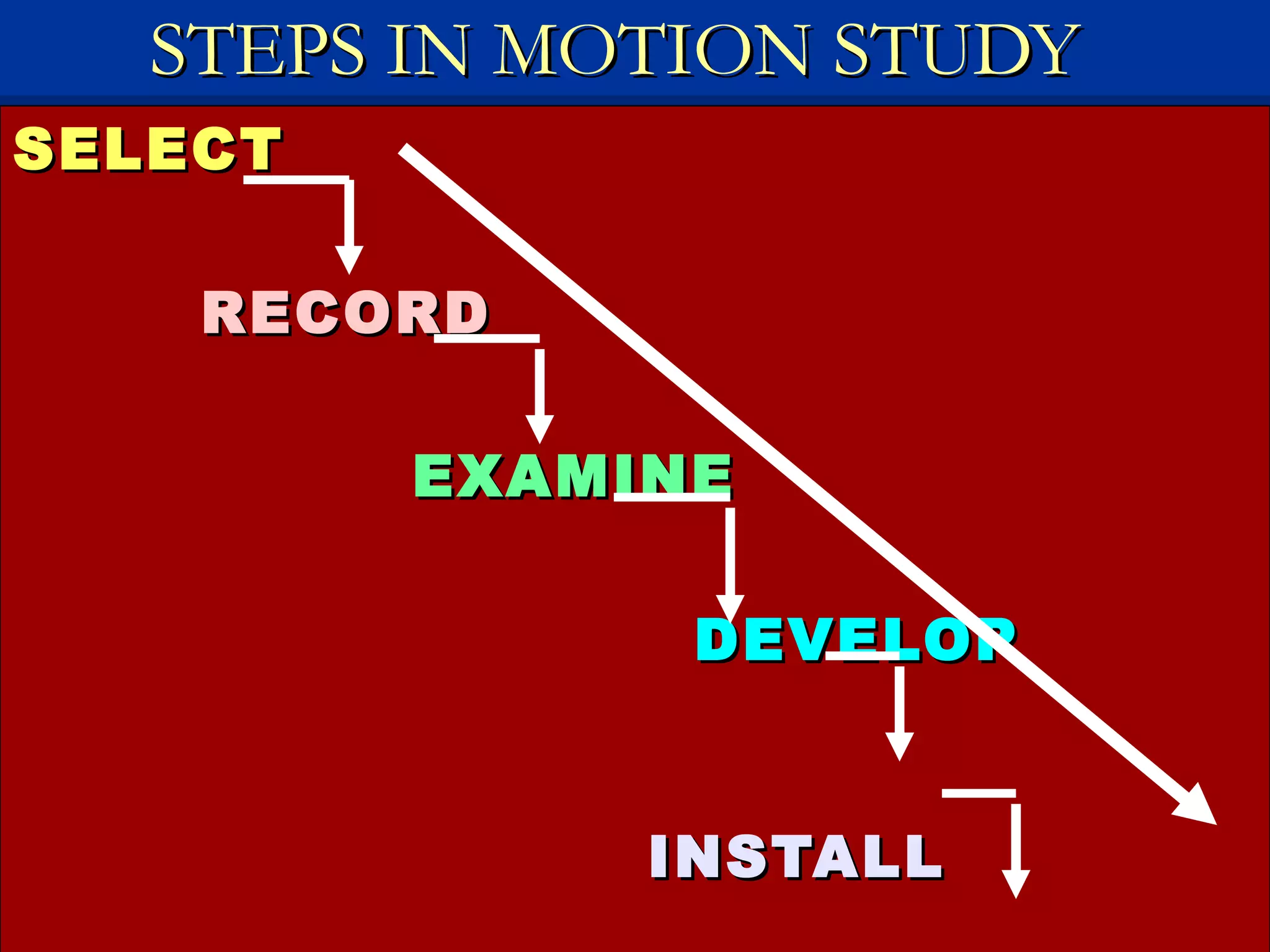 STEPS IN MOTION STUDY

SELECT

RECORD

EXAMINE

DEVELOP

INSTALL